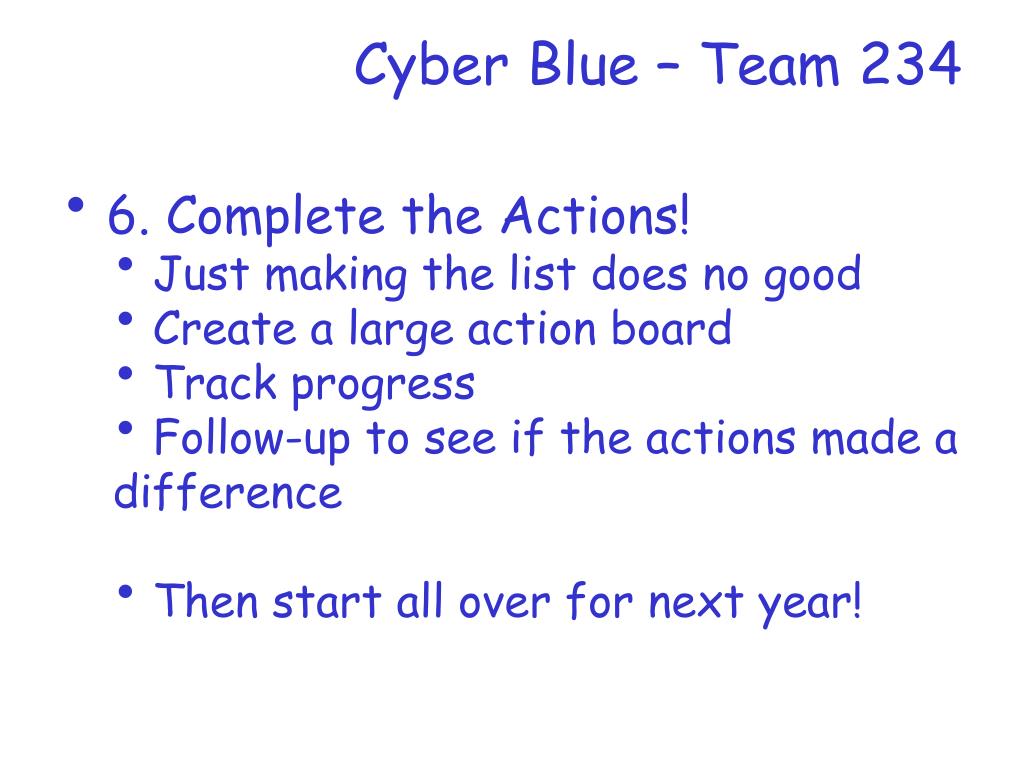 Cyber Blue – Team 234

• 6. Complete the Actions!
• Just making the list does no good
• Create a large action board
• Track progress
• Follow-up to see if the actions made a difference

• Then start all over for next year!